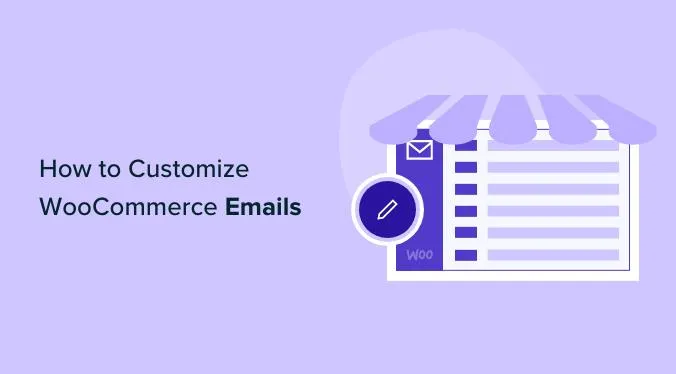 How to Customize WooCommerce Emails

Woo